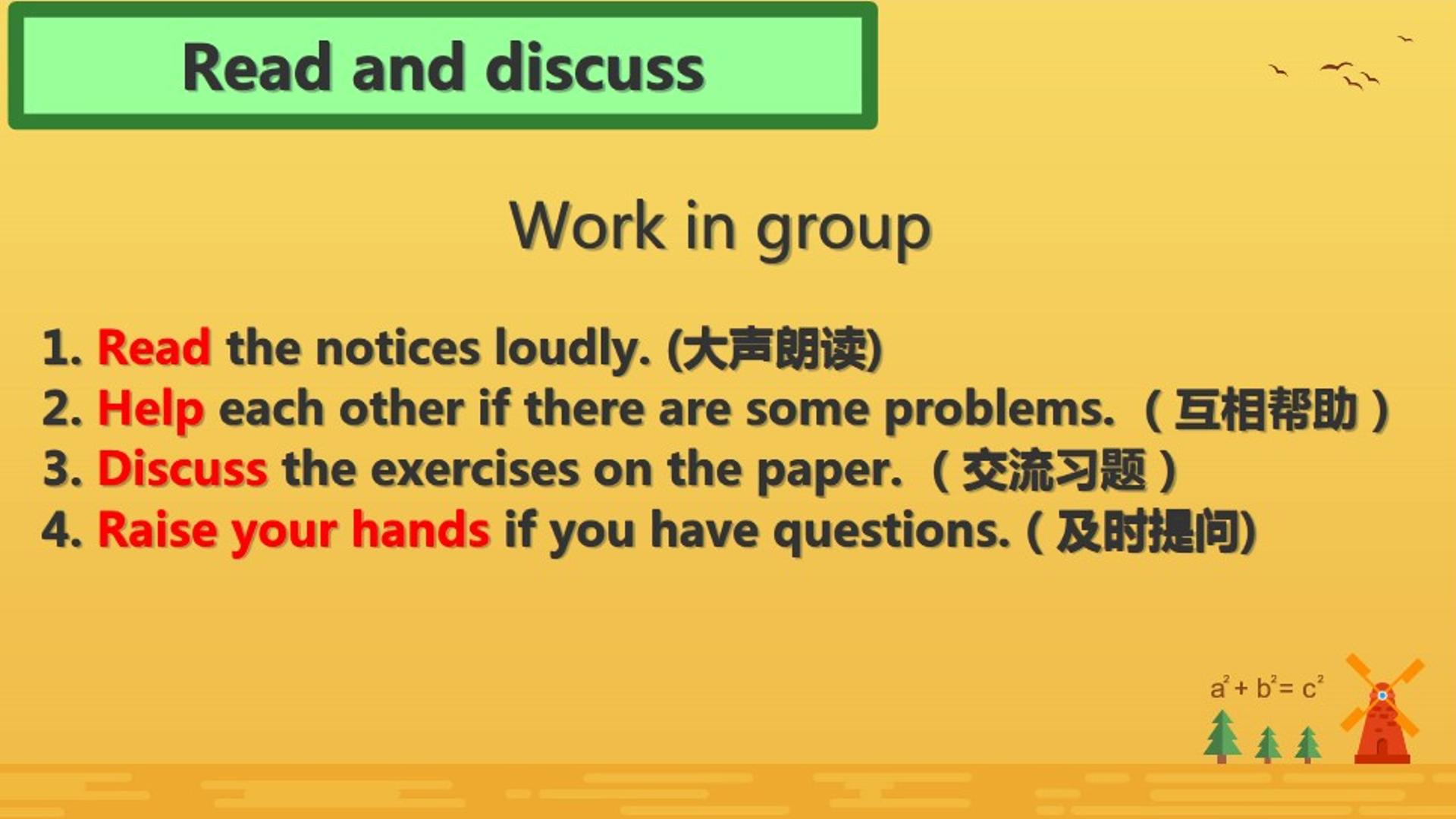 Read and discuss

Work in group

1. Read the notices loudly. (大声朗读)
2. Help each other if there are some problems.（互相帮助）
3. Discuss the exercises on the paper.（交流习题）
4. Raise your hands if you have questions. ( 及时提问)

$a^2 + b^2 = c^2$